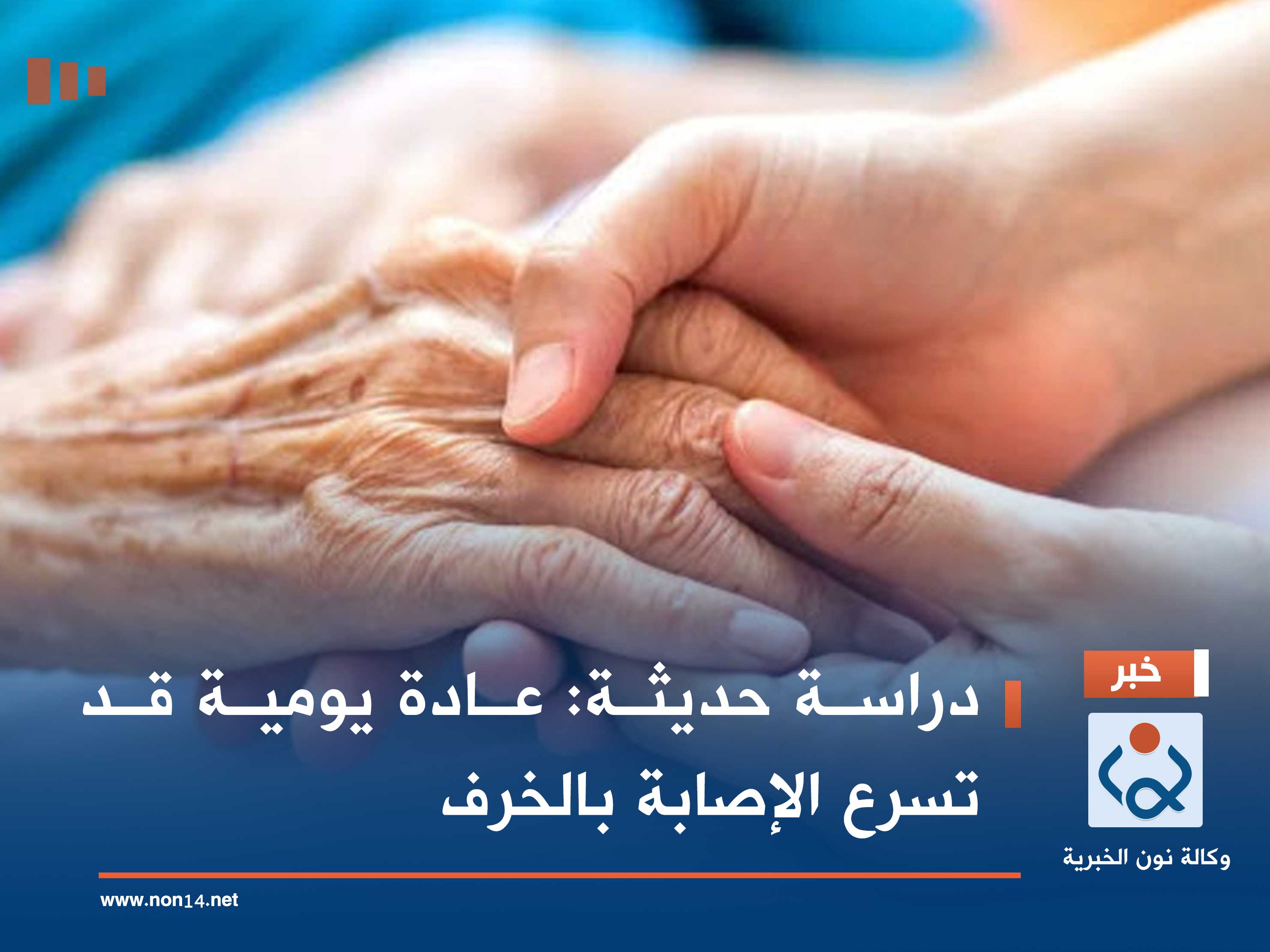 خبر

دراسة حديثة: عادة يومية قد تسرع الإصابة بالخرف

وكالة نون الخبرية

www.non14.net